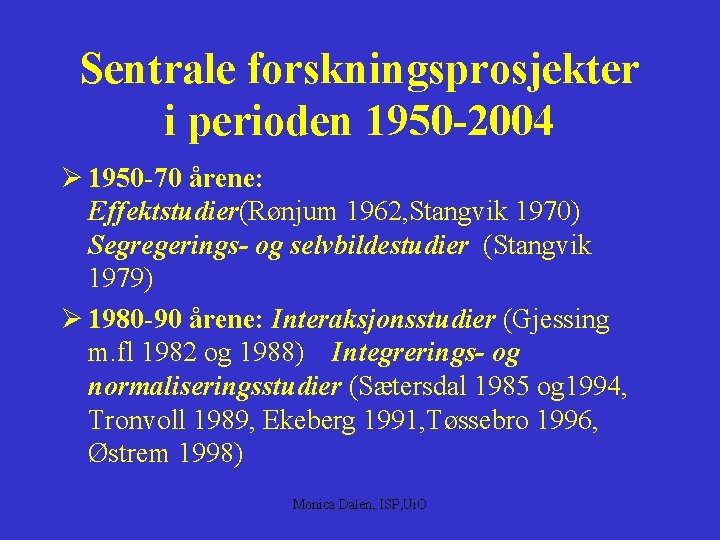 Sentrale forskningsprosjekter i perioden 1950-2004

➢ 1950-70 årene: Effektstudier(Rønjum 1962,Stangvik 1970) Segregerings- og selvbildestudier (Stangvik 1979)

➢ 1980-90 årene: Interaksjonsstudier (Gjessing m.fl 1982 og 1988) Integrerings- og normaliseringsstudier (Sætersdal 1985 og1994, Tronvoll 1989, Ekeberg 1991,Tøssebro 1996, Østrem 1998)

Monica Dalen, ISP,UiO